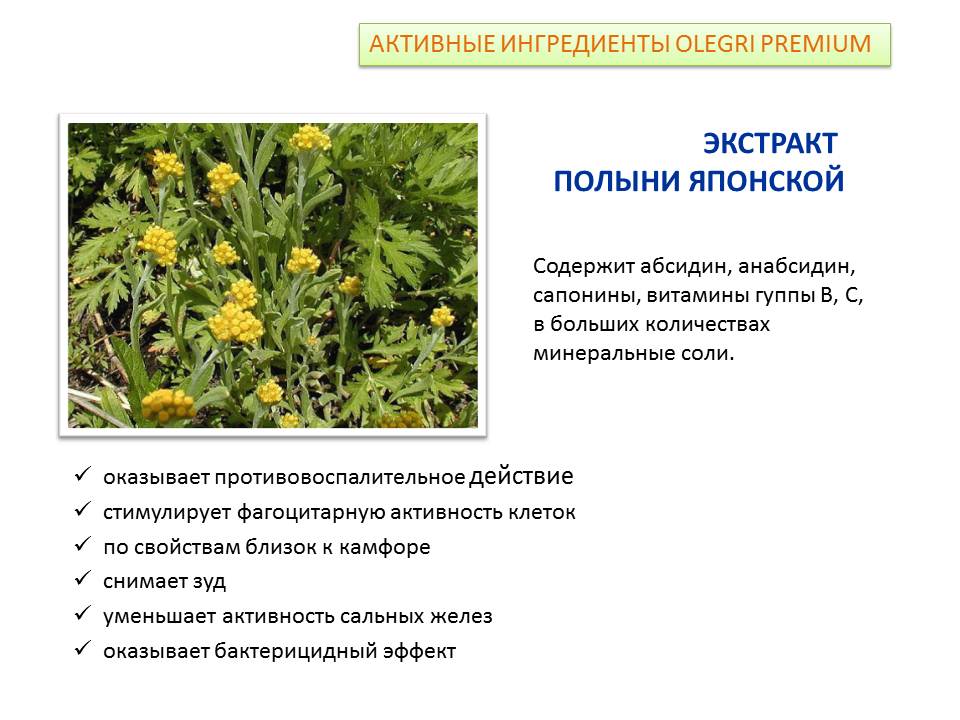 АКТИВНЫЕ ИНГРЕДИЕНТЫ OLEGRI PREMIUM

ЭКСТРАКТ ПОЛЫНИ ЯПОНСКОЙ

Содержит абсидин, анабсидин, сапонины, витамины гуппы В, С, в больших количествах минеральные соли.

✓ оказывает противовоспалительное действие
✓ стимулирует фагоцитарную активность клеток
✓ по свойствам близок к камфоре
✓ снимает зуд
✓ уменьшает активность сальных желез
✓ оказывает бактерицидный эффект